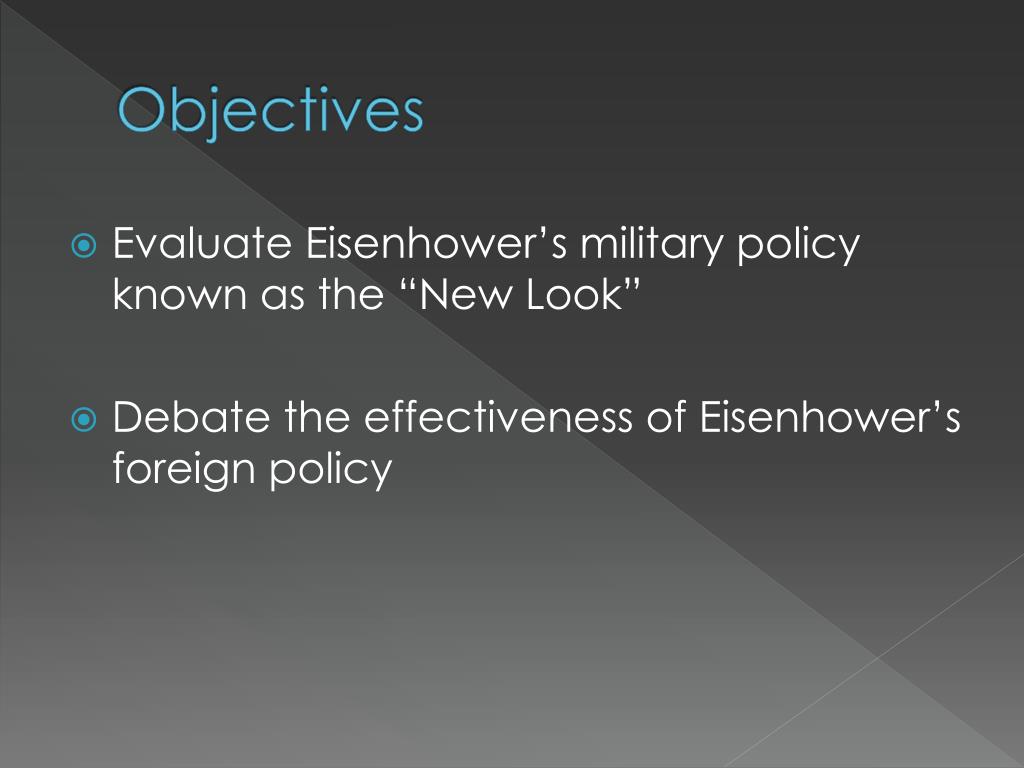 Objectives

Evaluate Eisenhower’s military policy known as the “New Look”

Debate the effectiveness of Eisenhower’s foreign policy